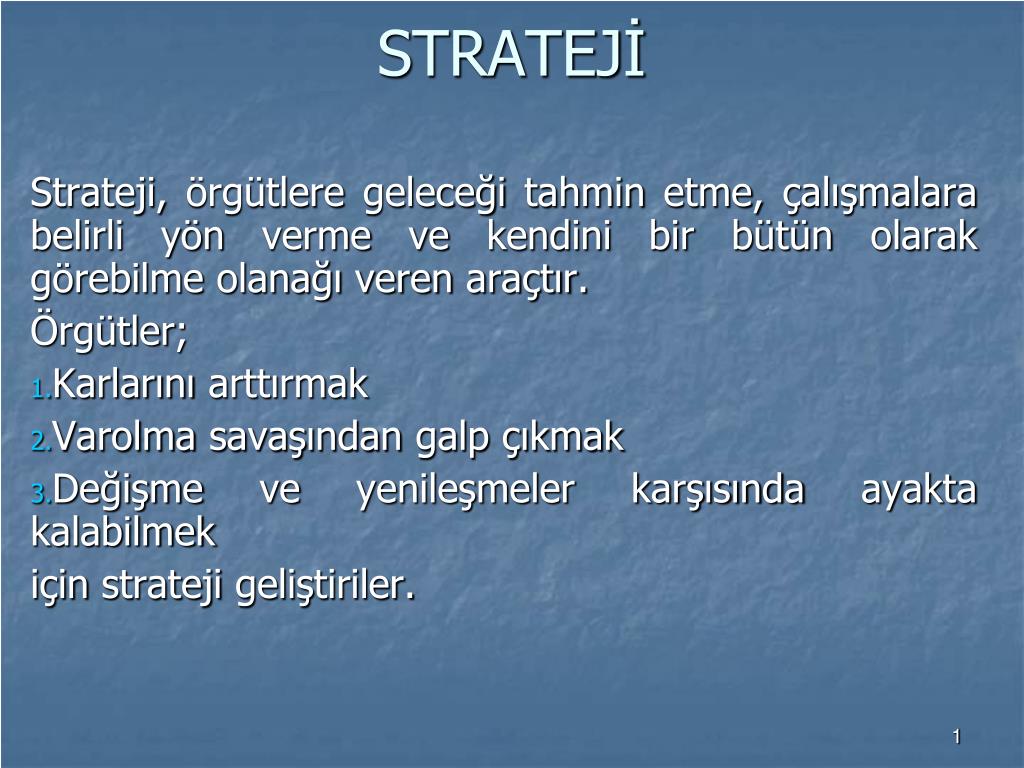 STRATEJİ

Strateji, örgütlere geleceği tahmin etme, çalışmalara belirli yön verme ve kendini bir bütün olarak görebilme olanağı veren araçtır.

Örgütler;

1. Karlarını arttırmak

2. Varolma savaşından galp çıkmak

3. Değişme ve yenileşmeler karşısında ayakta kalabilmek

için strateji geliştiriler.

1